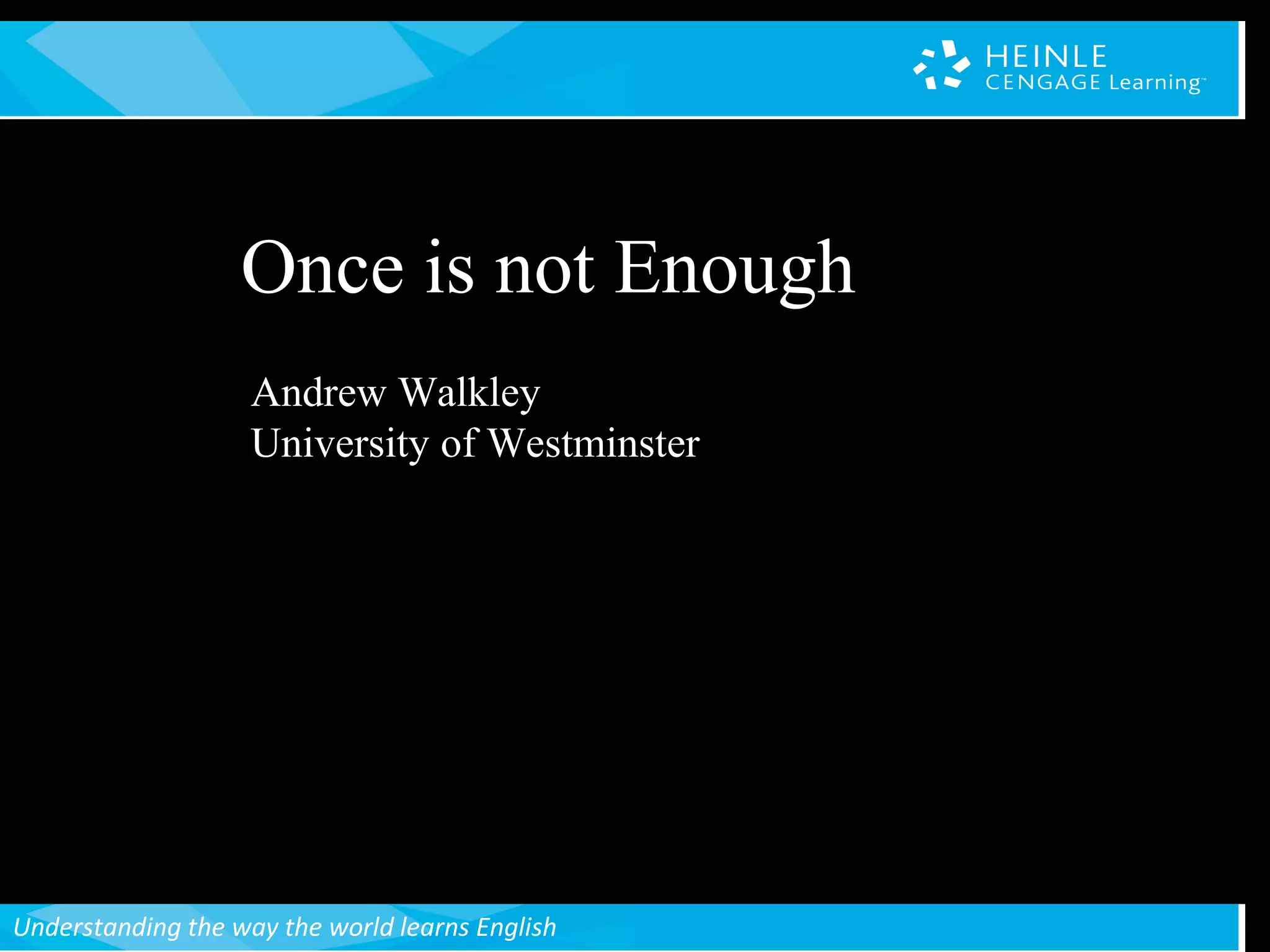 HEINLE
CENGAGE Learning™

Once is not Enough

Andrew Walkley
University of Westminster

Understanding the way the world learns English